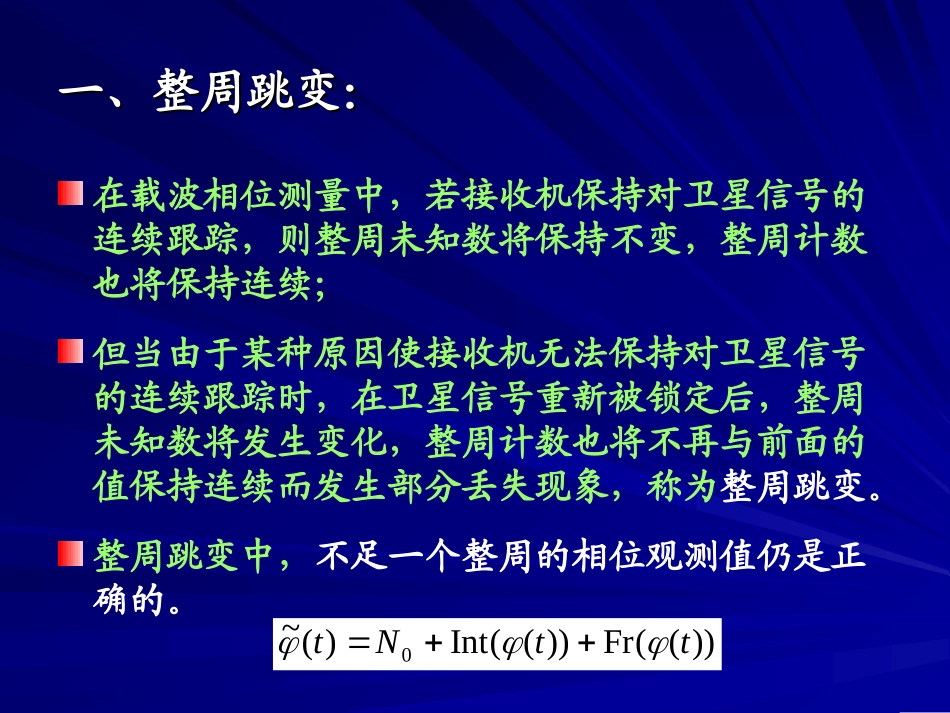 一、整周跳变：

在载波相位测量中，若接收机保持对卫星信号的连续跟踪，则整周未知数将保持不变，整周计数也将保持连续；

但当由于某种原因使接收机无法保持对卫星信号的连续跟踪时，在卫星信号重新被锁定后，整周未知数将发生变化，整周计数也将不再与前面的值保持连续而发生部分丢失现象，称为整周跳变。

整周跳变中，不足一个整周的相位观测值仍是正确的。

$\tilde{\varphi}(t) = N_0 + \mathrm{Int}(\varphi(t)) + \mathrm{Fr}(\varphi(t))$